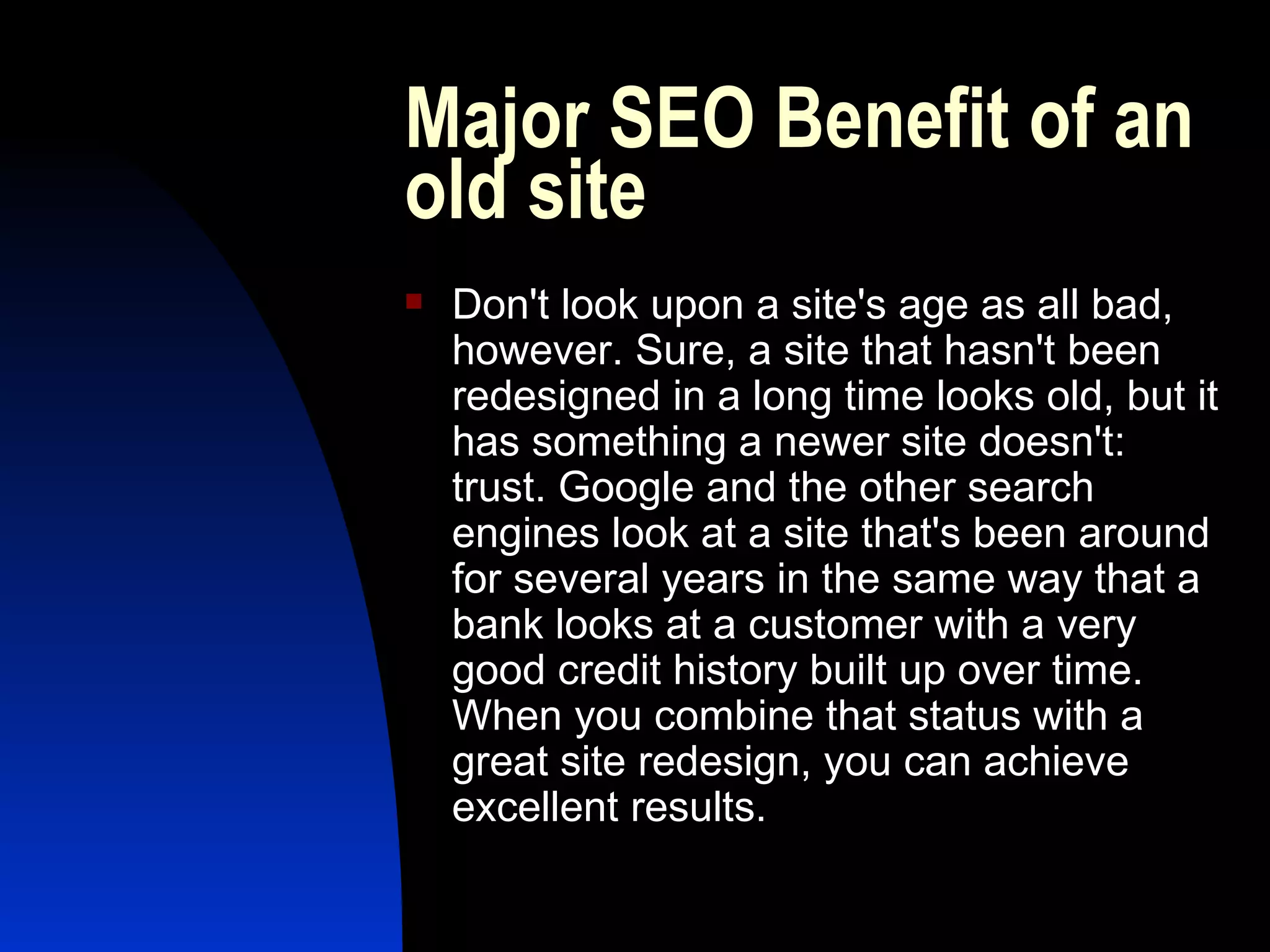 Major SEO Benefit of an old site

Don't look upon a site's age as all bad, however. Sure, a site that hasn't been redesigned in a long time looks old, but it has something a newer site doesn't: trust. Google and the other search engines look at a site that's been around for several years in the same way that a bank looks at a customer with a very good credit history built up over time. When you combine that status with a great site redesign, you can achieve excellent results.